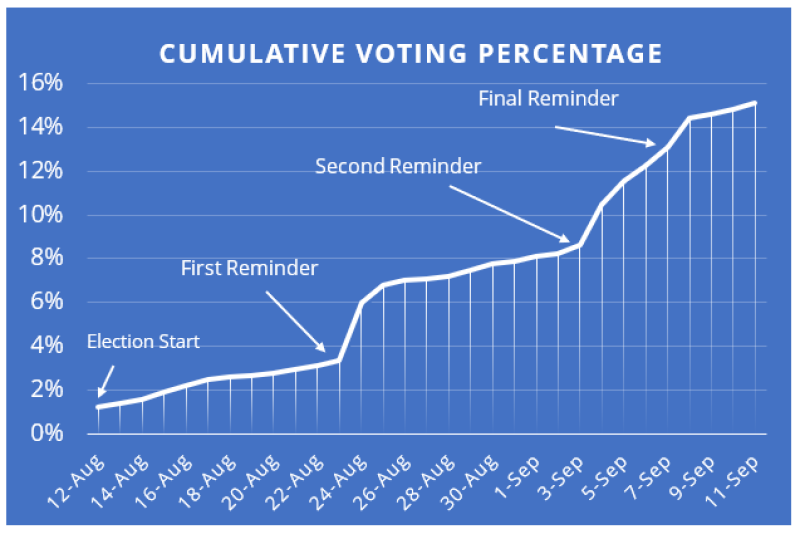 CUMULATIVE VOTING PERCENTAGE

16%
14%
12%
10%
8%
6%
4%
2%
0%

Final Reminder
Second Reminder
First Reminder
Election Start

12-Aug
14-Aug
16-Aug
18-Aug
20-Aug
22-Aug
24-Aug
26-Aug
28-Aug
30-Aug
1-Sep
3-Sep
5-Sep
7-Sep
9-Sep
11-Sep